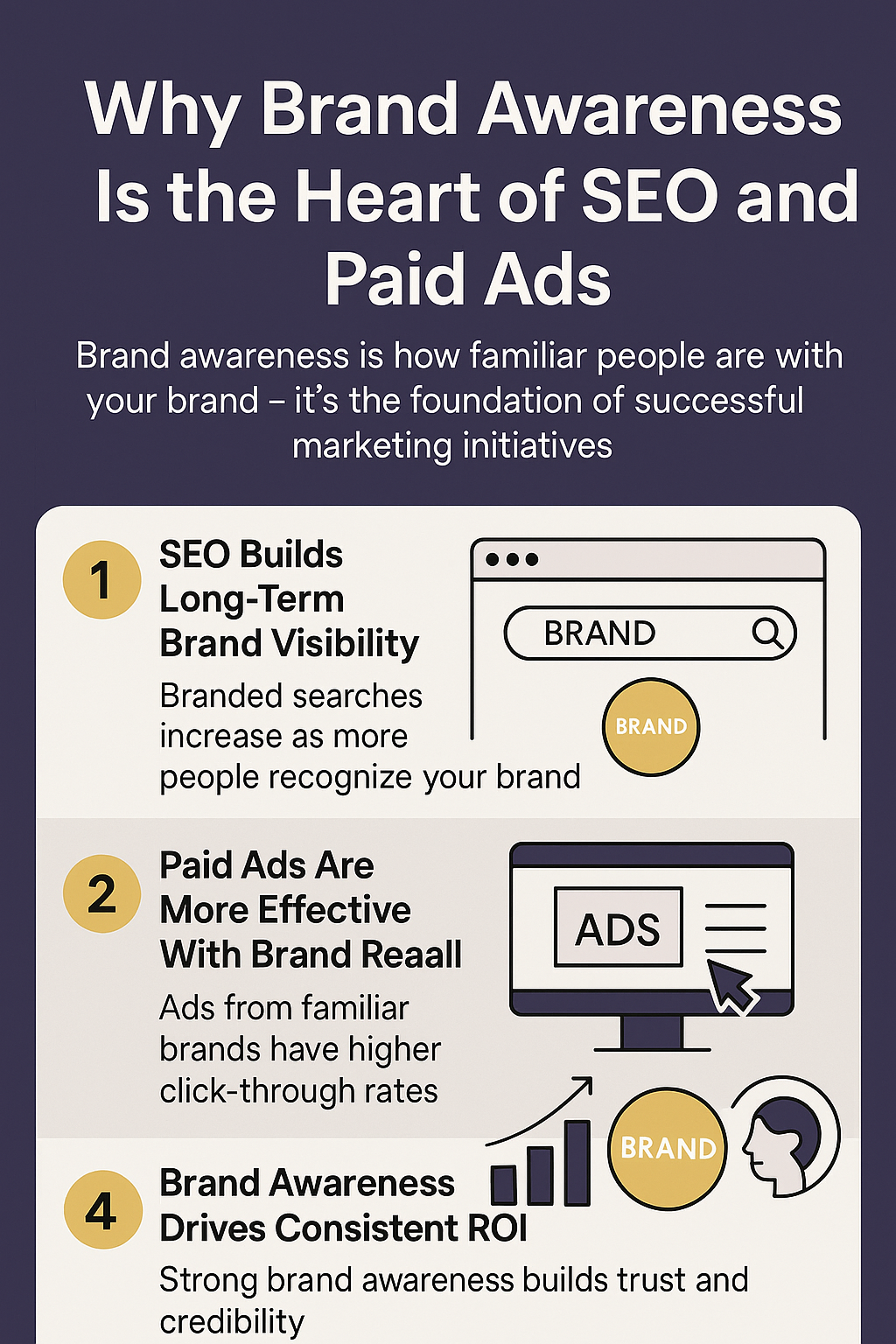 Why Brand Awareness Is the Heart of SEO and Paid Ads

Brand awareness is how familiar people are with your brand – it's the foundation of successful marketing initiatives

1

SEO Builds Long-Term Brand Visibility

Branded searches increase as more people recognize your brand

BRAND

BRAND

2

Paid Ads Are More Effective With Brand Reaall

Ads from familiar brands have higher click-through rates

ADS

BRAND

4

Brand Awareness Drives Consistent ROI

Strong brand awareness builds trust and credibility